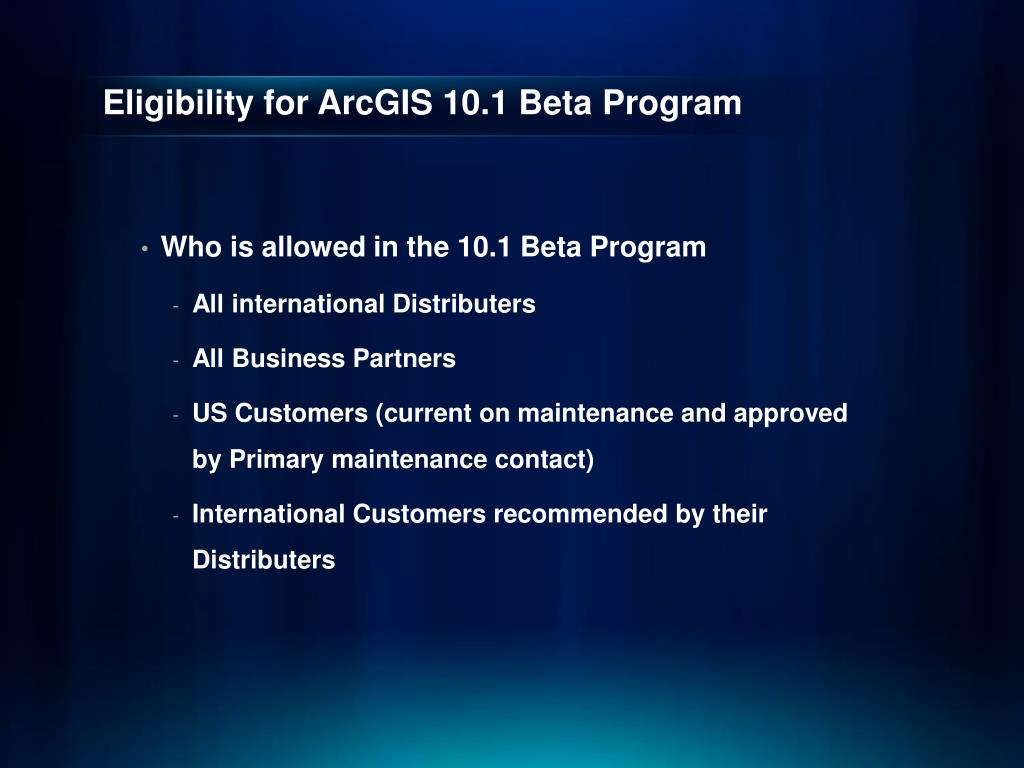 Eligibility for ArcGIS 10.1 Beta Program

• Who is allowed in the 10.1 Beta Program

- All international Distributers

- All Business Partners

- US Customers (current on maintenance and approved by Primary maintenance contact)

- International Customers recommended by their Distributers